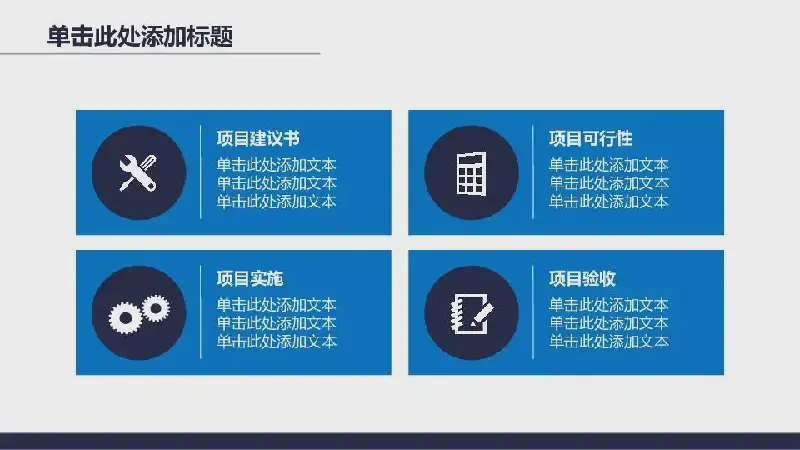 单击此处添加标题

项目建议书
单击此处添加文本
单击此处添加文本
单击此处添加文本

项目可行性
单击此处添加文本
单击此处添加文本
单击此处添加文本

项目实施
单击此处添加文本
单击此处添加文本
单击此处添加文本

项目验收
单击此处添加文本
单击此处添加文本
单击此处添加文本